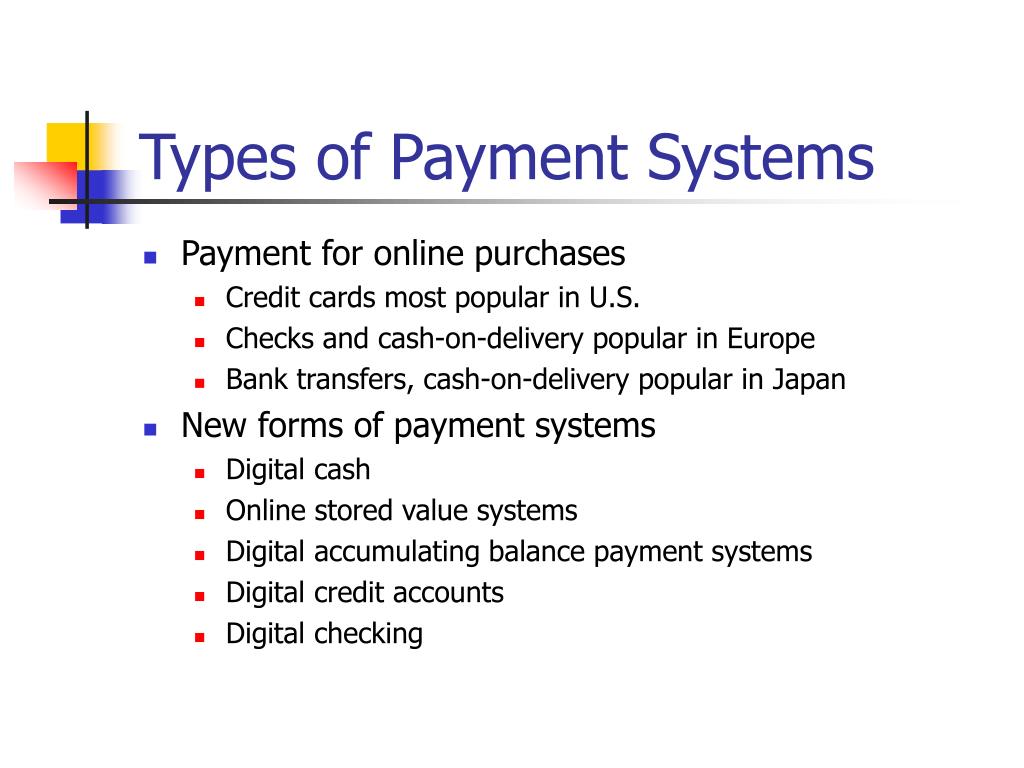 Types of Payment Systems

- Payment for online purchases
  - Credit cards most popular in U.S.
  - Checks and cash-on-delivery popular in Europe
  - Bank transfers, cash-on-delivery popular in Japan
- New forms of payment systems
  - Digital cash
  - Online stored value systems
  - Digital accumulating balance payment systems
  - Digital credit accounts
  - Digital checking